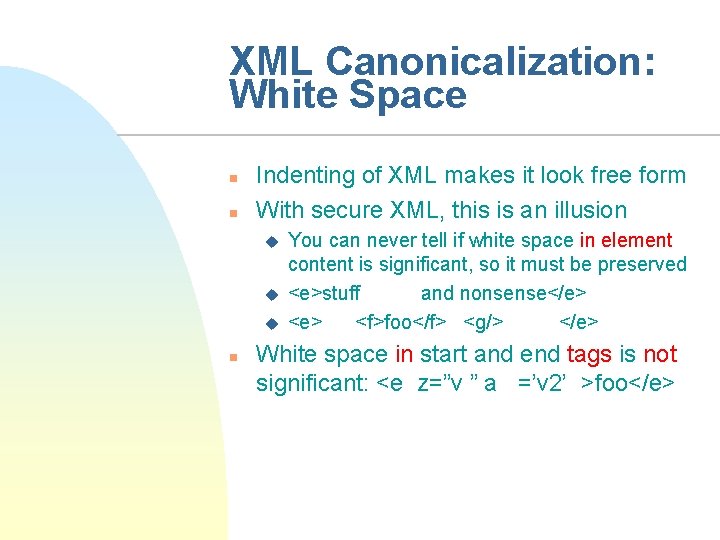 XML Canonicalization: White Space

Indenting of XML makes it look free form

With secure XML, this is an illusion

You can never tell if white space in element content is significant, so it must be preserved

<e>stuff and nonsense</e>

<e> <f>foo</f> <g/> </e>

White space in start and end tags is not significant: <e z=”v ” a =’v2’ >foo</e>